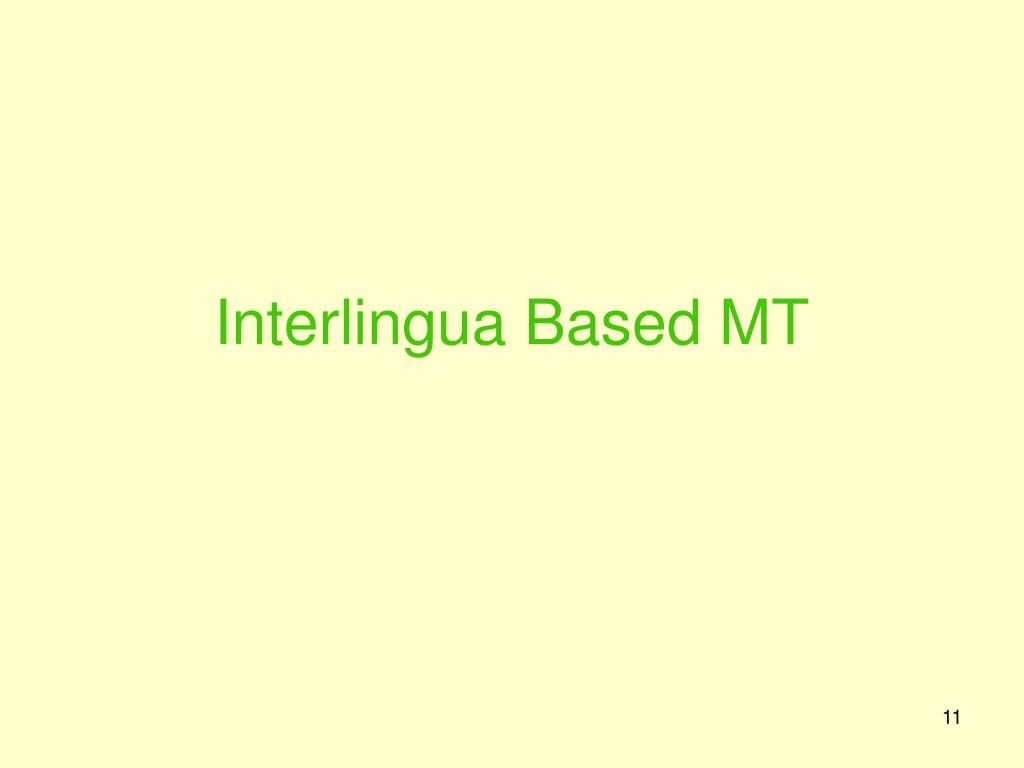 Interlingua Based MT

11